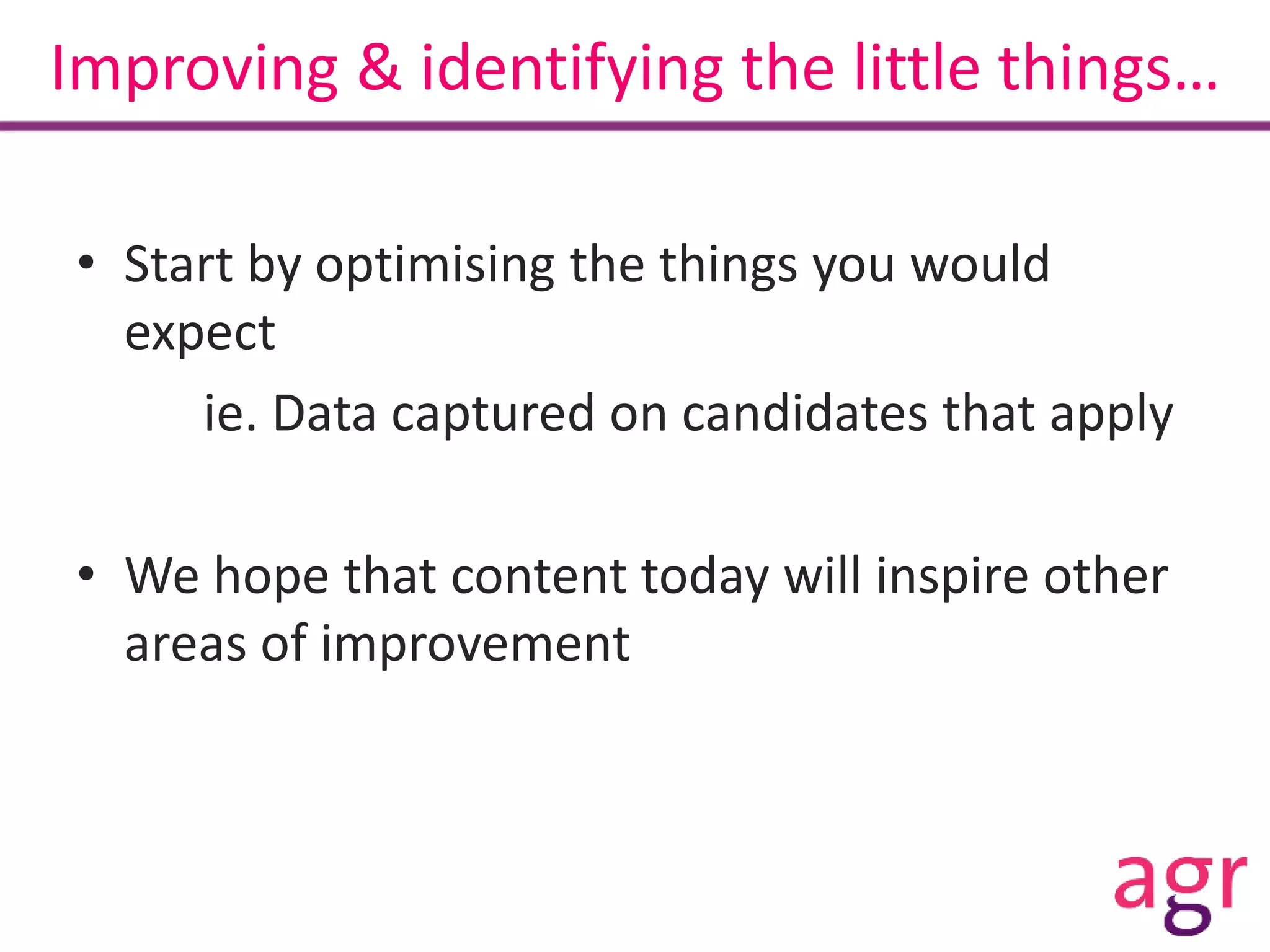 Improving & identifying the little things…

• Start by optimising the things you would expect

ie. Data captured on candidates that apply

• We hope that content today will inspire other areas of improvement

agr